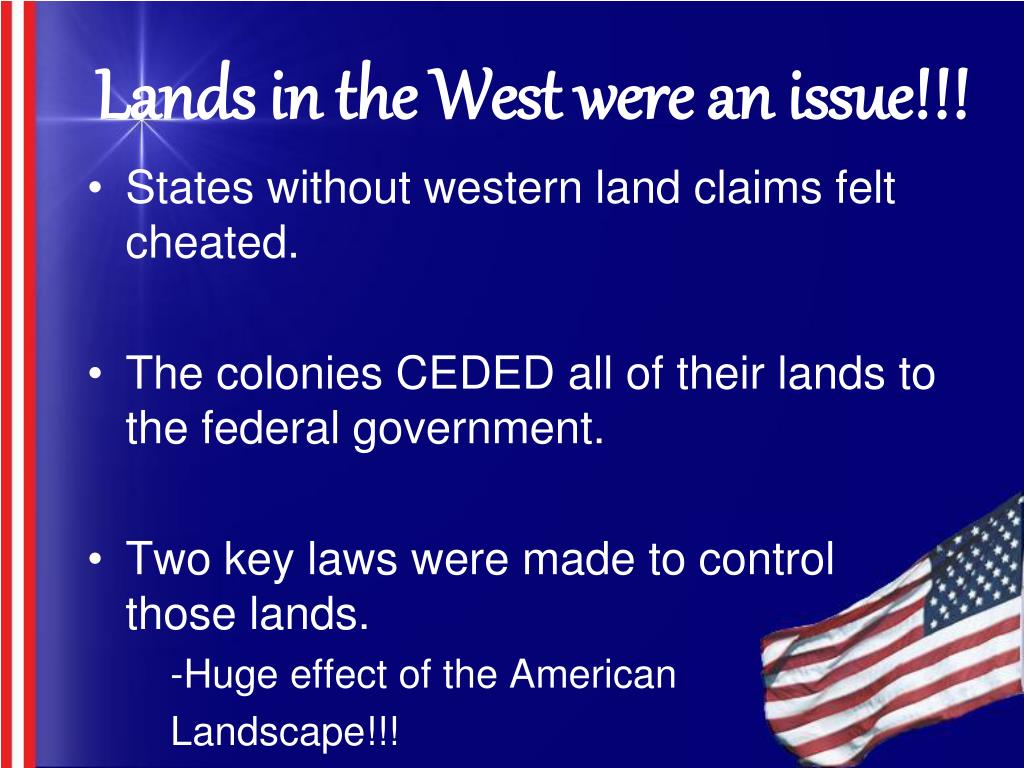 Lands in the West were an issue!!!

• States without western land claims felt cheated.

• The colonies CEDED all of their lands to the federal government.

• Two key laws were made to control those lands.
-Huge effect of the American Landscape!!!